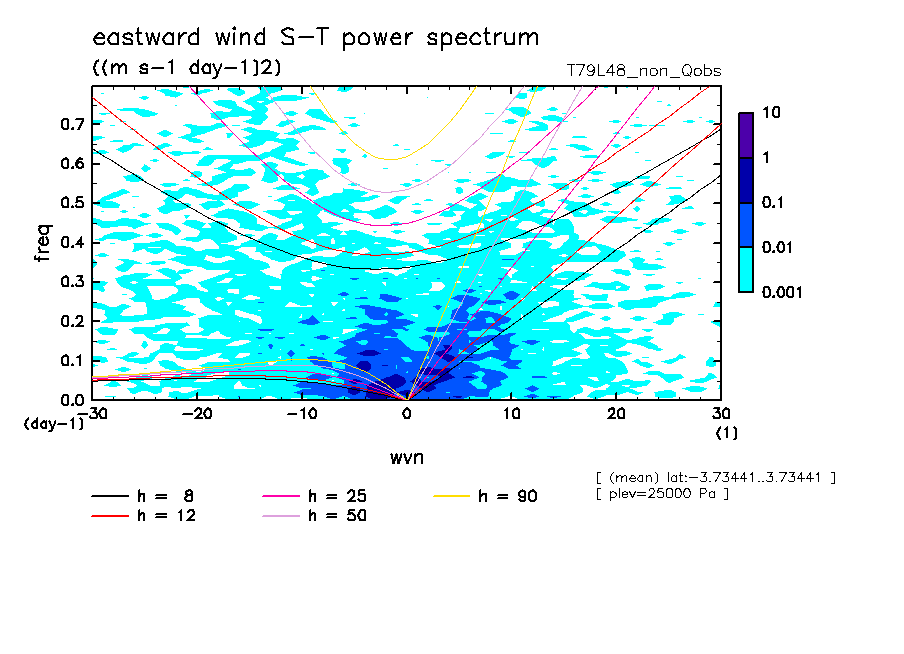 eastward wind S-T power spectrum

((m s-1 day-1)2)

T79L48_non_Qobs

freq

0.7
0.6
0.5
0.4
0.3
0.2
0.1
0.0

(day-1)

-30 -20 -10 0 10 20 30

(1)

wvn

10
1
0.1
0.01
0.001

[ (mean) lat:-3.73441..3.73441 ]
[ plev=25000 Pa ]

h = 8
h = 12
h = 25
h = 50
h = 90